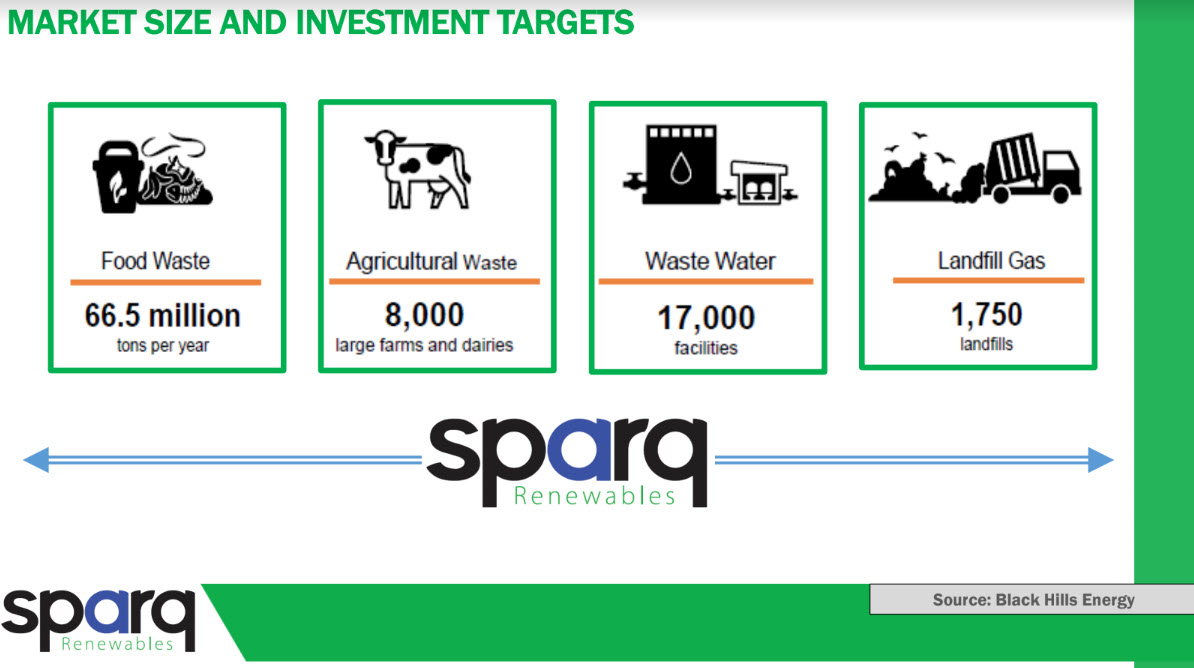 MARKET SIZE AND INVESTMENT TARGETS

Food Waste
66.5 million
tons per year

Agricultural Waste
8,000
large farms and dairies

Waste Water
17,000
facilities

Landfill Gas
1,750
landfills

sparq
Renewables

sparq
Renewables

Source: Black Hills Energy